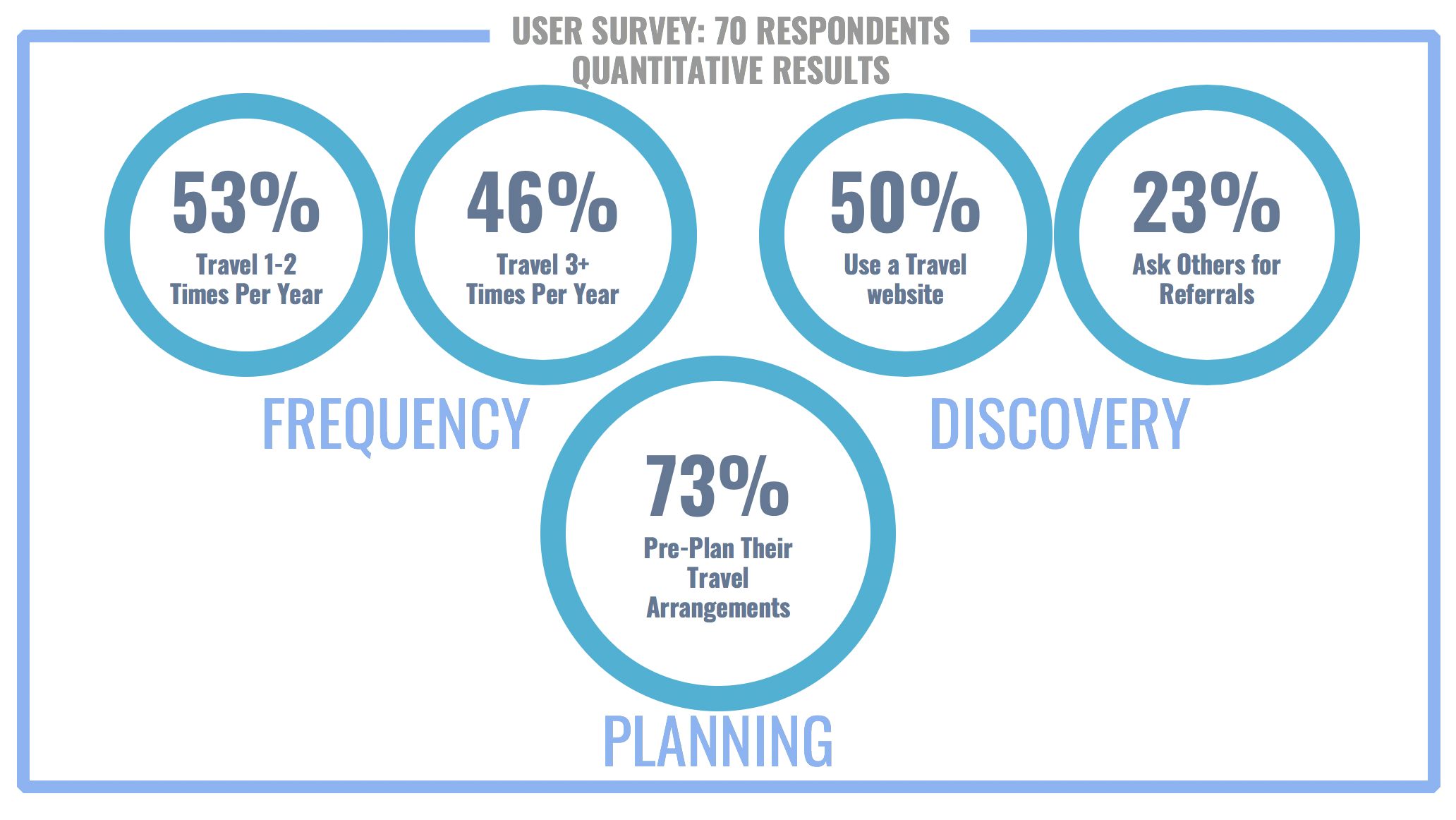 USER SURVEY: 70 RESPONDENTS
QUANTITATIVE RESULTS

53%
Travel 1-2 Times Per Year

46%
Travel 3+ Times Per Year

FREQUENCY

50%
Use a Travel website

23%
Ask Others for Referrals

DISCOVERY

73%
Pre-Plan Their Travel Arrangements

PLANNING